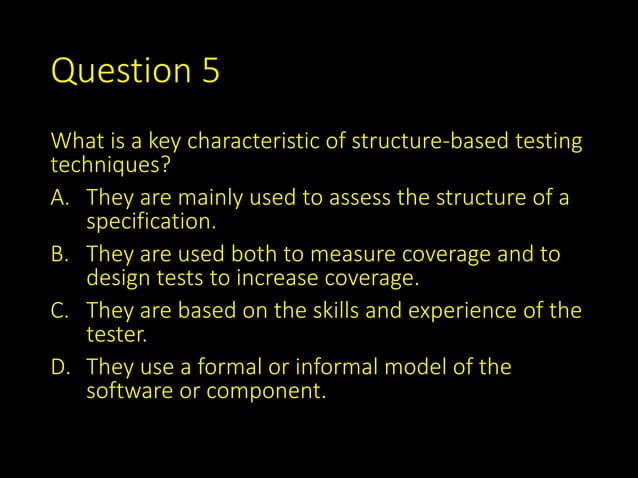 Question 5

What is a key characteristic of structure-based testing techniques?

A. They are mainly used to assess the structure of a specification.

B. They are used both to measure coverage and to design tests to increase coverage.

C. They are based on the skills and experience of the tester.

D. They use a formal or informal model of the software or component.